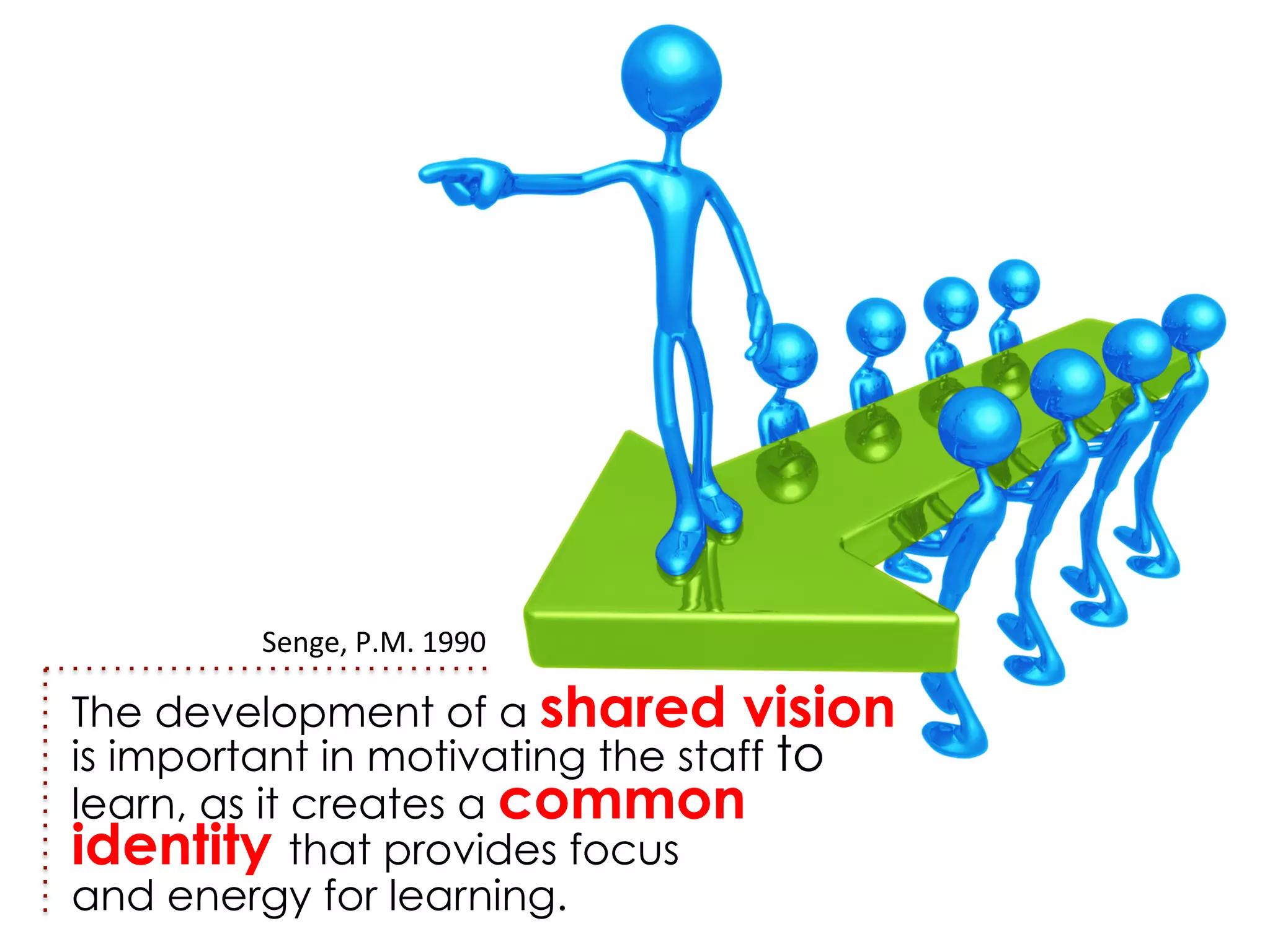 Senge, P.M. 1990

The development of a shared vision is important in motivating the staff to learn, as it creates a common identity that provides focus and energy for learning.